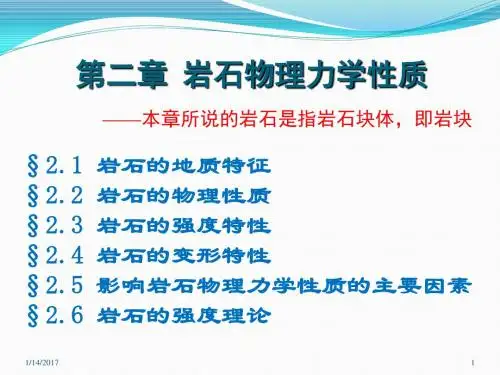 第二章 岩石物理力学性质

——本章所说的岩石是指岩石块体，即岩块

§2.1 岩石的地质特征
§2.2 岩石的物理性质
§2.3 岩石的强度特性
§2.4 岩石的变形特性
§2.5 影响岩石物理力学性质的主要因素
§2.6 岩石的强度理论

1/14/2017

1